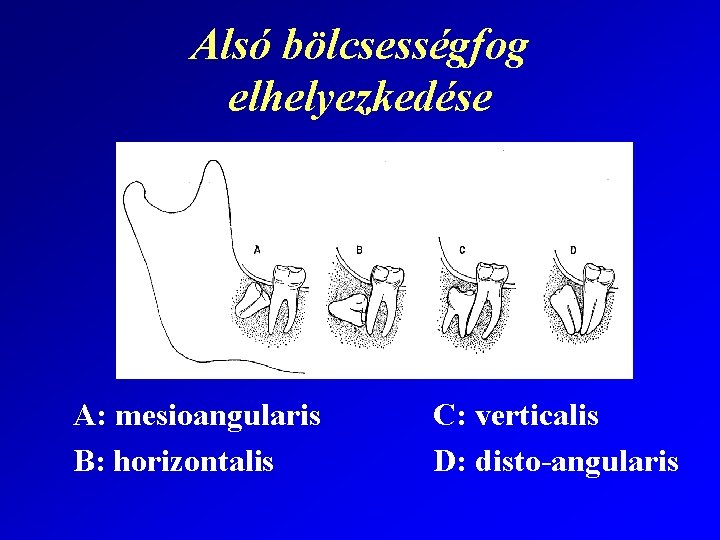 Alsó bölcsességfog elhelyezkedése

A

B

C

D

A: mesioangularis

B: horizontalis

C: verticalis

D: disto-angularis